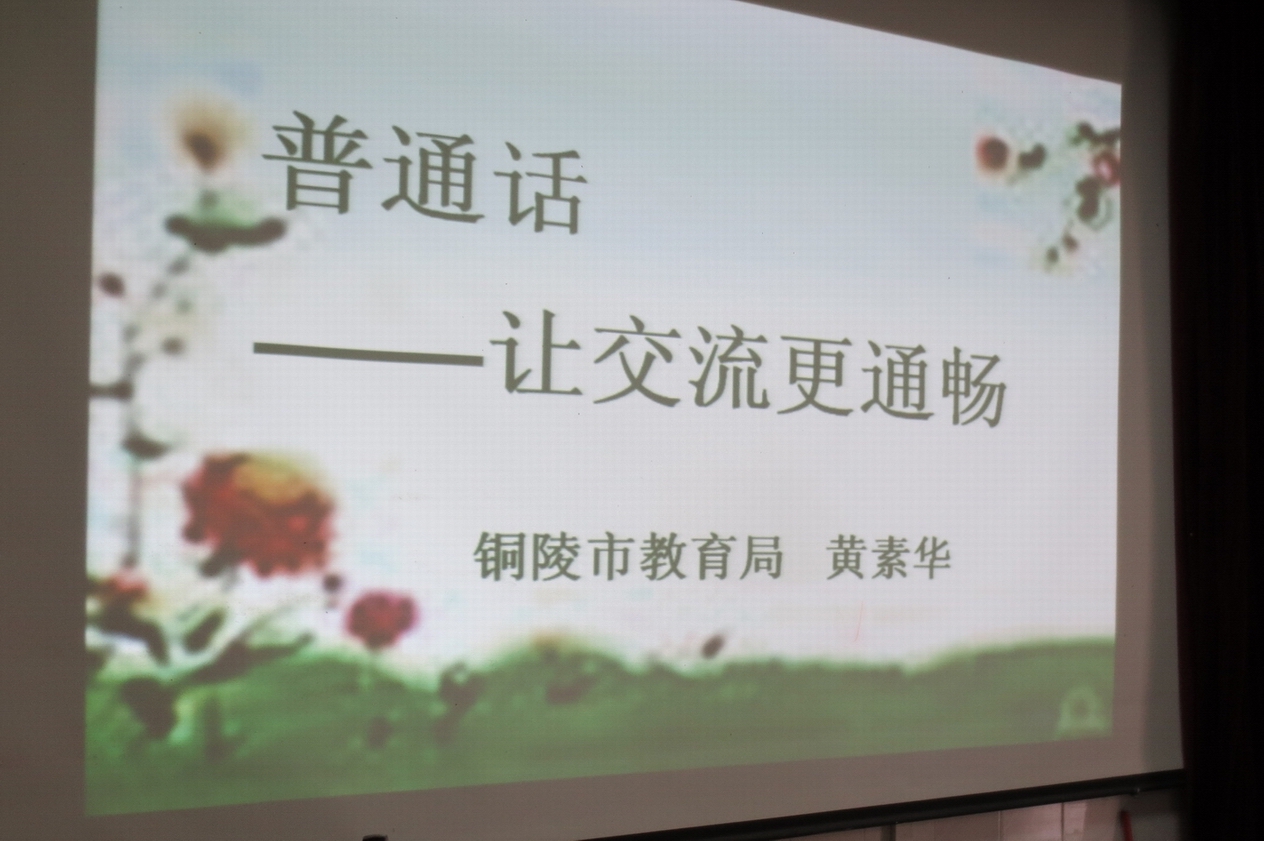 普通话

——让交流更通畅

铜陵市教育局　黄素华